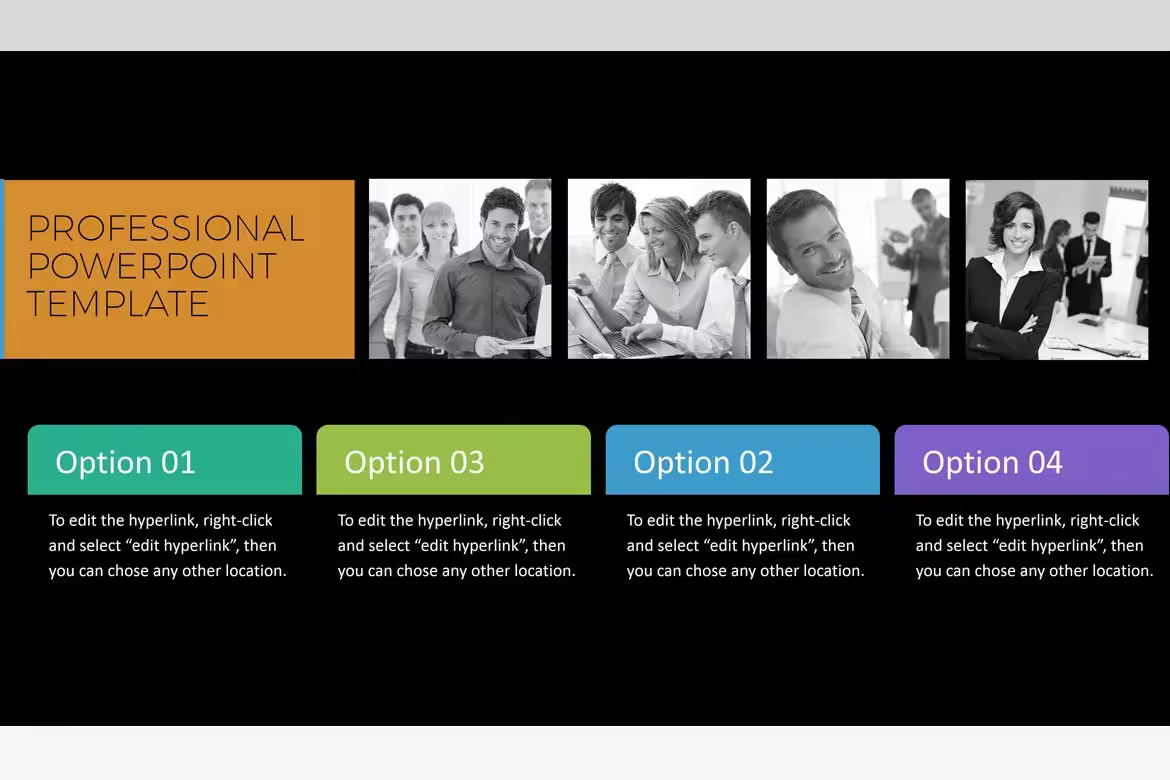 PROFESSIONAL POWERPOINT TEMPLATE

Option 01

To edit the hyperlink, right-click and select “edit hyperlink”, then you can chose any other location.

Option 03

To edit the hyperlink, right-click and select “edit hyperlink”, then you can chose any other location.

Option 02

To edit the hyperlink, right-click and select “edit hyperlink”, then you can chose any other location.

Option 04

To edit the hyperlink, right-click and select “edit hyperlink”, then you can chose any other location.